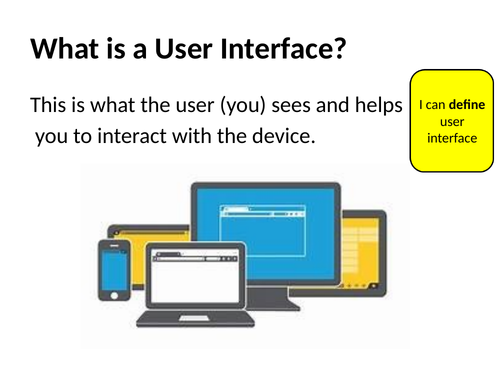 What is a User Interface?

This is what the user (you) sees and helps you to interact with the device.

I can define user interface